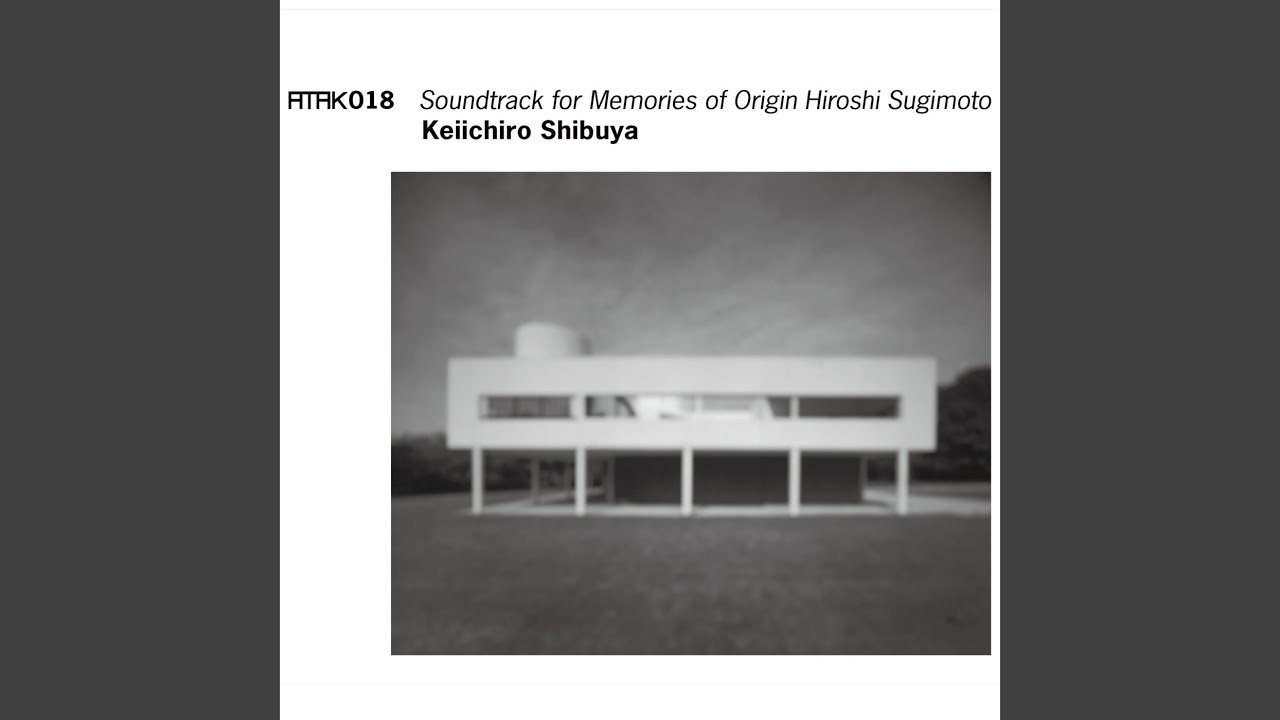 ATAK018 Soundtrack for Memories of Origin Hiroshi Sugimoto
Keiichiro Shibuya